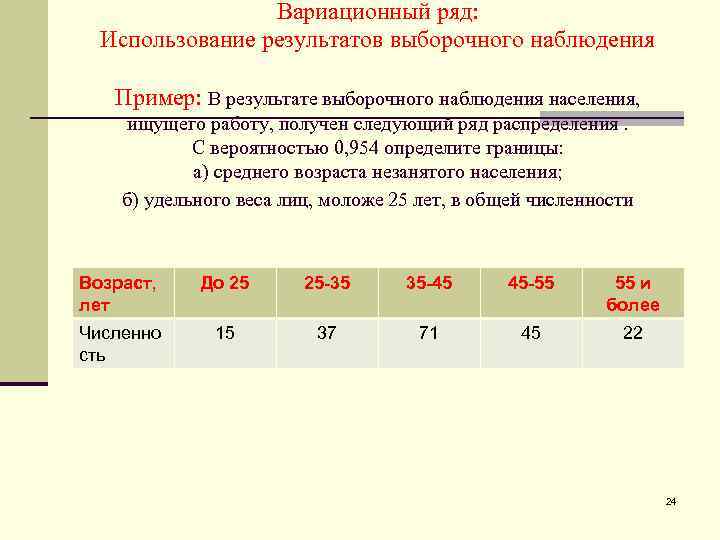 Вариационный ряд:
Использование результатов выборочного наблюдения

Пример: В результате выборочного наблюдения населения, ищущего работу, получен следующий ряд распределения . С вероятностью 0,954 определите границы:
а) среднего возраста незанятого населения;
б) удельного веса лиц, моложе 25 лет, в общей численности

| Возраст, лет | До 25 | 25-35 | 35-45 | 45-55 | 55 и более |
|---|---|---|---|---|---|
| Численность | 15 | 37 | 71 | 45 | 22 |

24